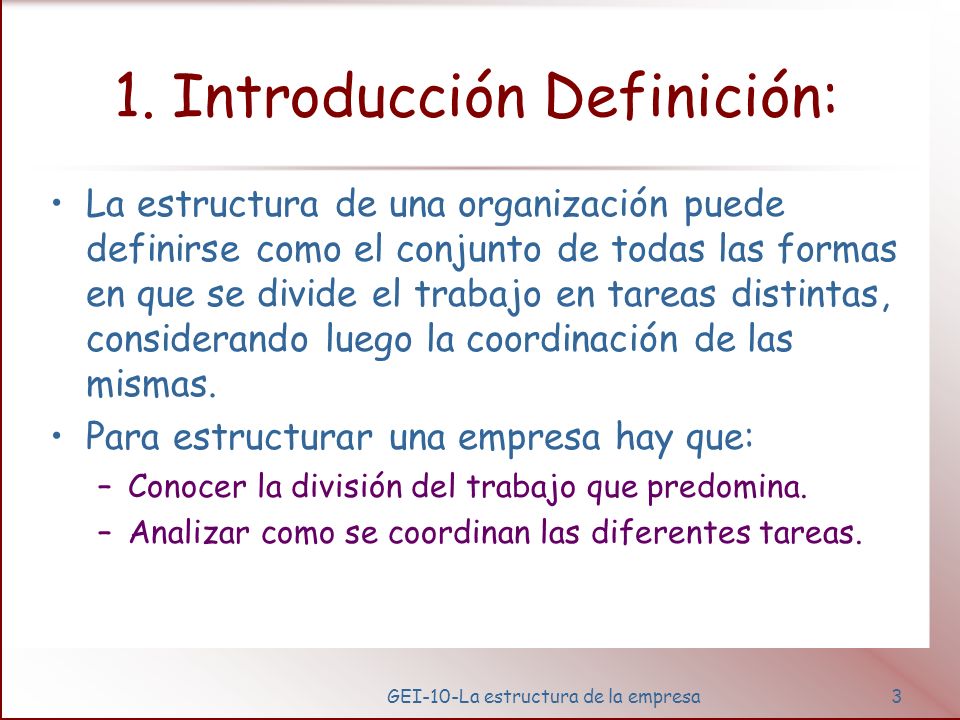 1. Introducción Definición:

• La estructura de una organización puede definirse como el conjunto de todas las formas en que se divide el trabajo en tareas distintas, considerando luego la coordinación de las mismas.

• Para estructurar una empresa hay que:
– Conocer la división del trabajo que predomina.
– Analizar como se coordinan las diferentes tareas.

GEI-10-La estructura de la empresa 3